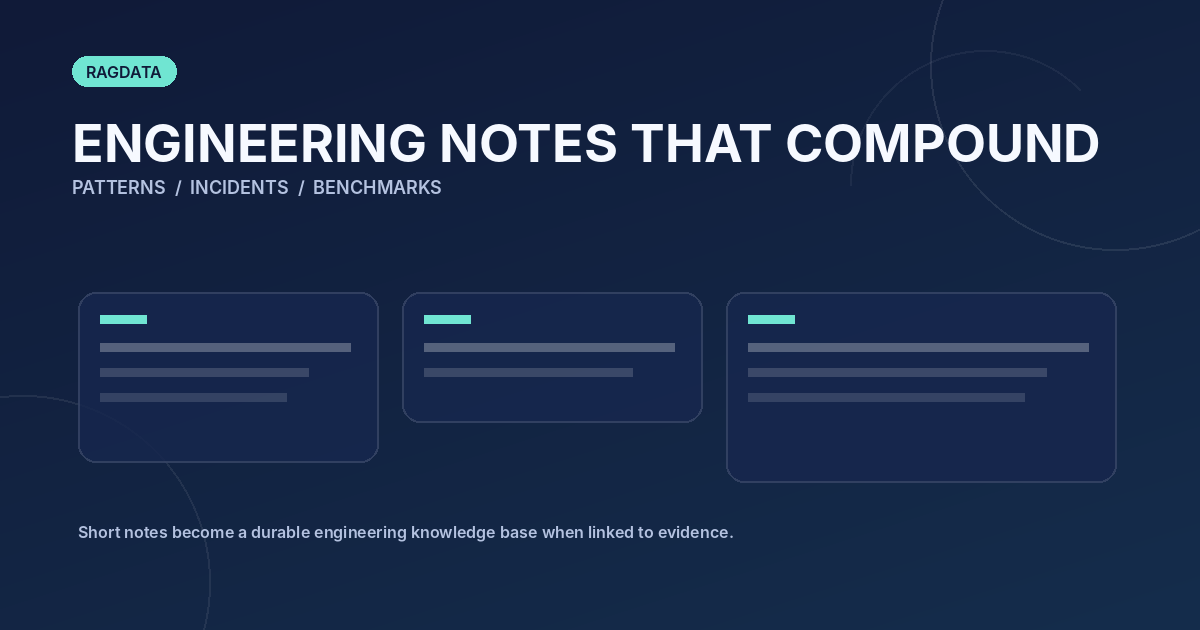 RAGDATA

ENGINEERING NOTES THAT COMPOUND

PATTERNS / INCIDENTS / BENCHMARKS

Short notes become a durable engineering knowledge base when linked to evidence.